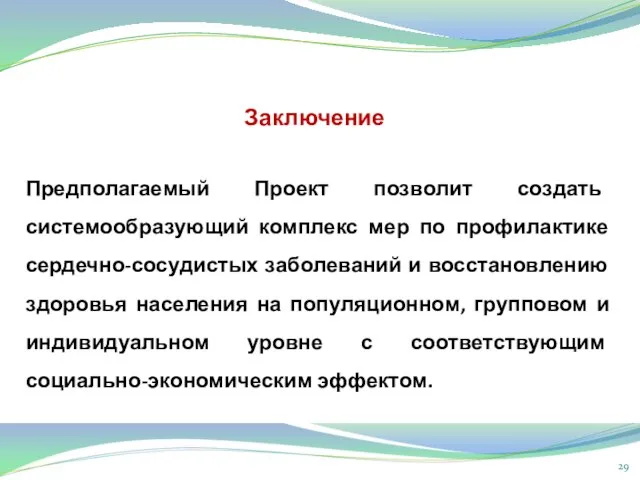 Заключение

Предполагаемый Проект позволит создать системообразующий комплекс мер по профилактике сердечно-сосудистых заболеваний и восстановлению здоровья населения на популяционном, групповом и индивидуальном уровне с соответствующим социально-экономическим эффектом.

29